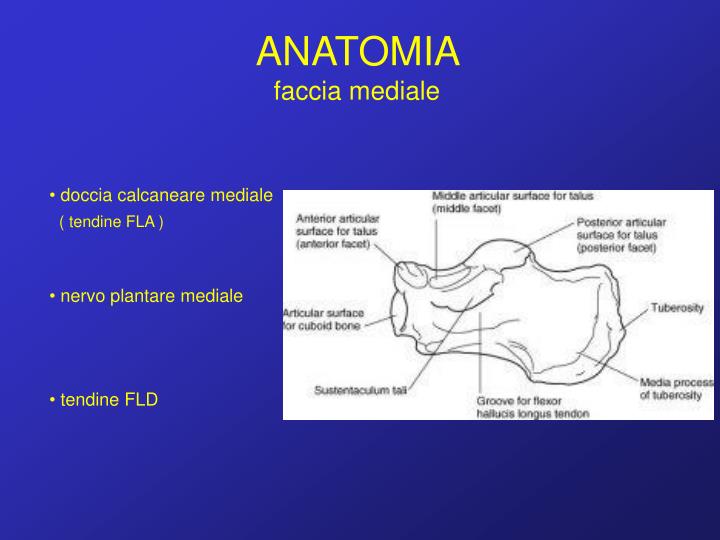 ANATOMIA
faccia mediale

• doccia calcaneare mediale
( tendine FLA )

• nervo plantare mediale

• tendine FLD

Middle articular surface for talus (middle facet)

Anterior articular surface for talus (anterior facet)

Posterior articular surface for talus (posterior facet)

Articular surface for cuboid bone

Tuberosity

Sustentaculum tali

Groove for flexor hallucis longus tendon

Media process of tuberosity